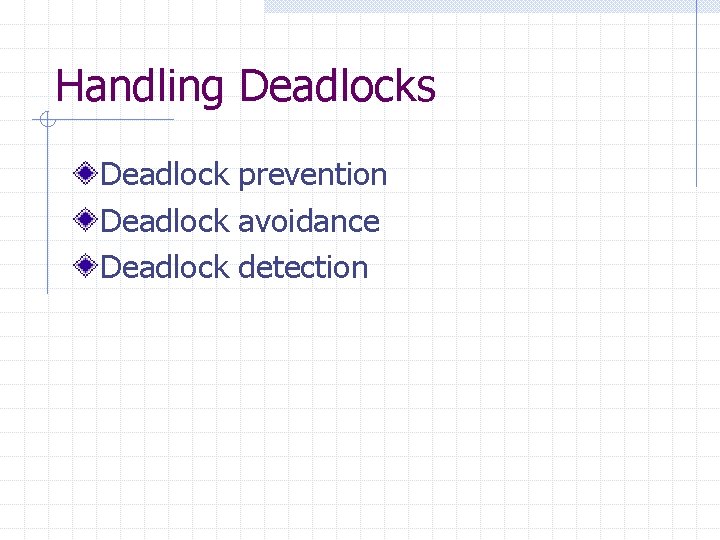 Handling Deadlocks

Deadlock prevention
Deadlock avoidance
Deadlock detection